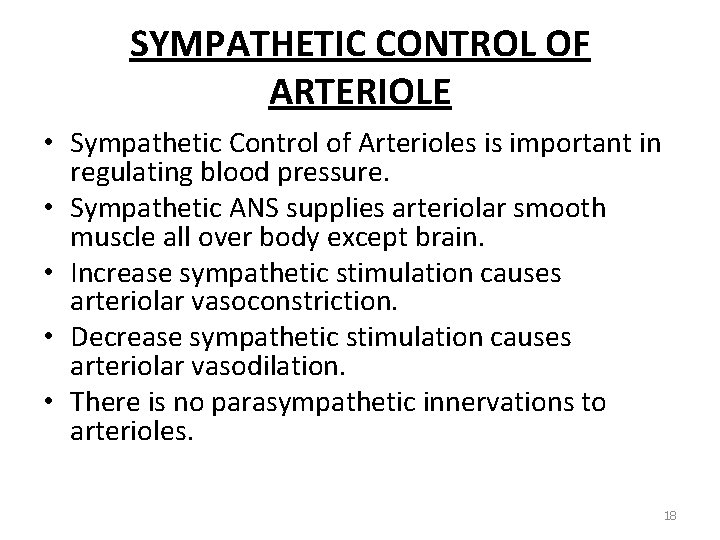 SYMPATHETIC CONTROL OF ARTERIOLE

• Sympathetic Control of Arterioles is important in regulating blood pressure.
• Sympathetic ANS supplies arteriolar smooth muscle all over body except brain.
• Increase sympathetic stimulation causes arteriolar vasoconstriction.
• Decrease sympathetic stimulation causes arteriolar vasodilation.
• There is no parasympathetic innervations to arterioles.

18